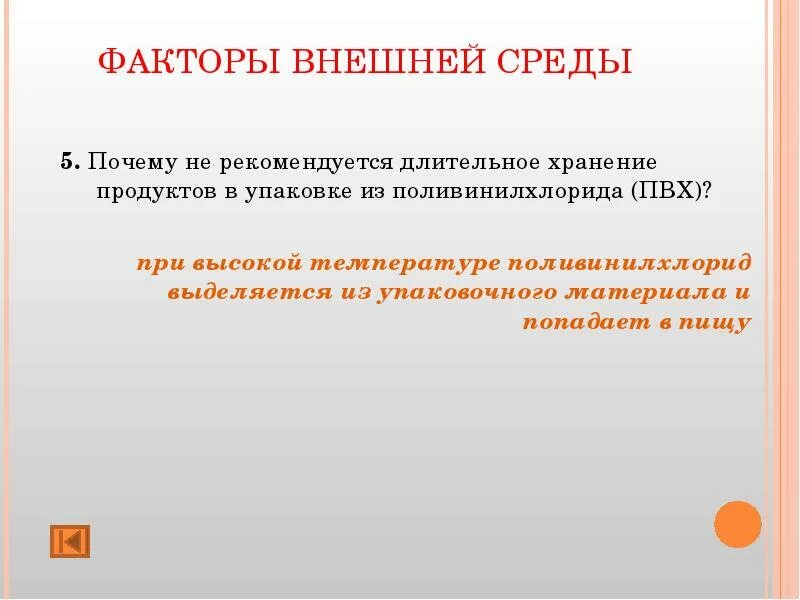 ФАКТОРЫ ВНЕШНЕЙ СРЕДЫ

5. Почему не рекомендуется длительное хранение продуктов в упаковке из поливинилхлорида (ПВХ)?

при высокой температуре поливинилхлорид выделяется из упаковочного материала и попадает в пищу